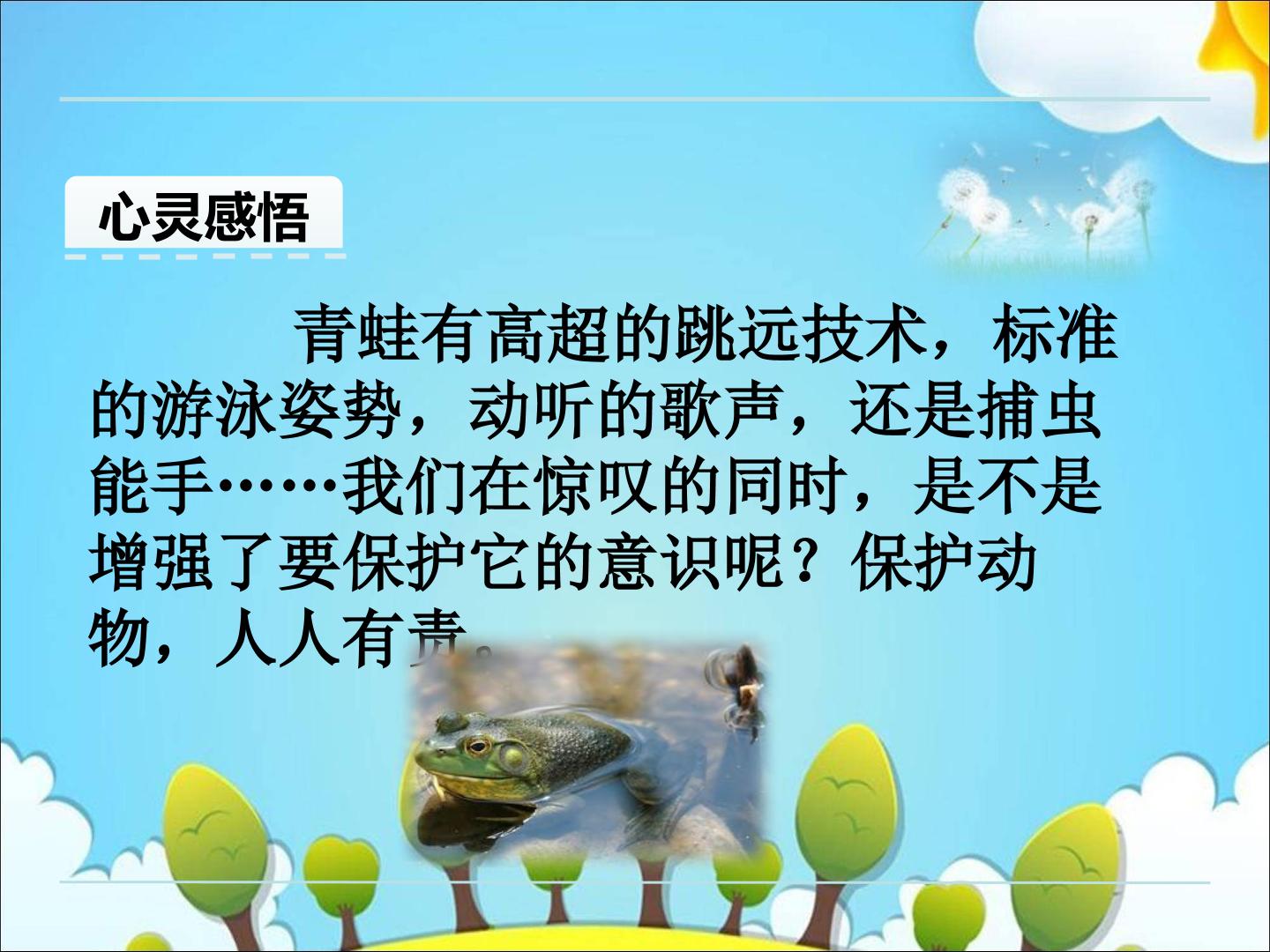 心灵感悟

青蛙有高超的跳远技术，标准的游泳姿势，动听的歌声，还是捕虫能手……我们在惊叹的同时，是不是增强了要保护它的意识呢？保护动物，人人有责。